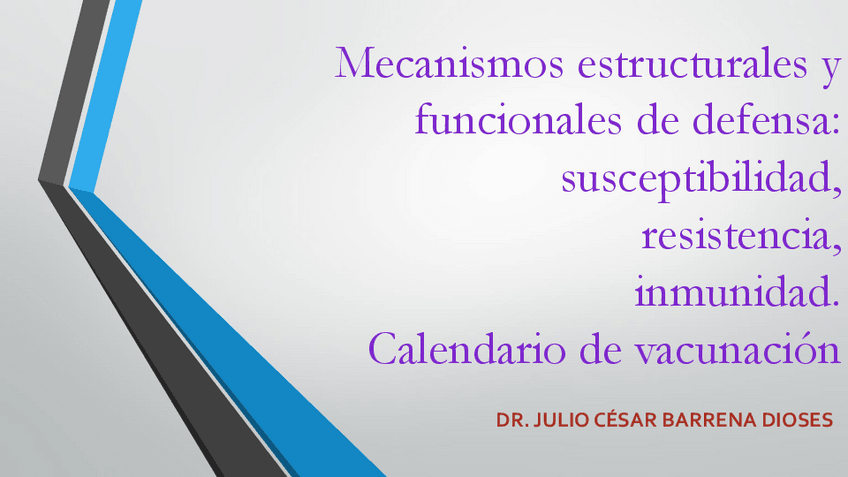 Mecanismos estructurales y funcionales de defensa: susceptibilidad, resistencia, inmunidad. Calendario de vacunación

DR. JULIO CÉSAR BARRENA DIOSES